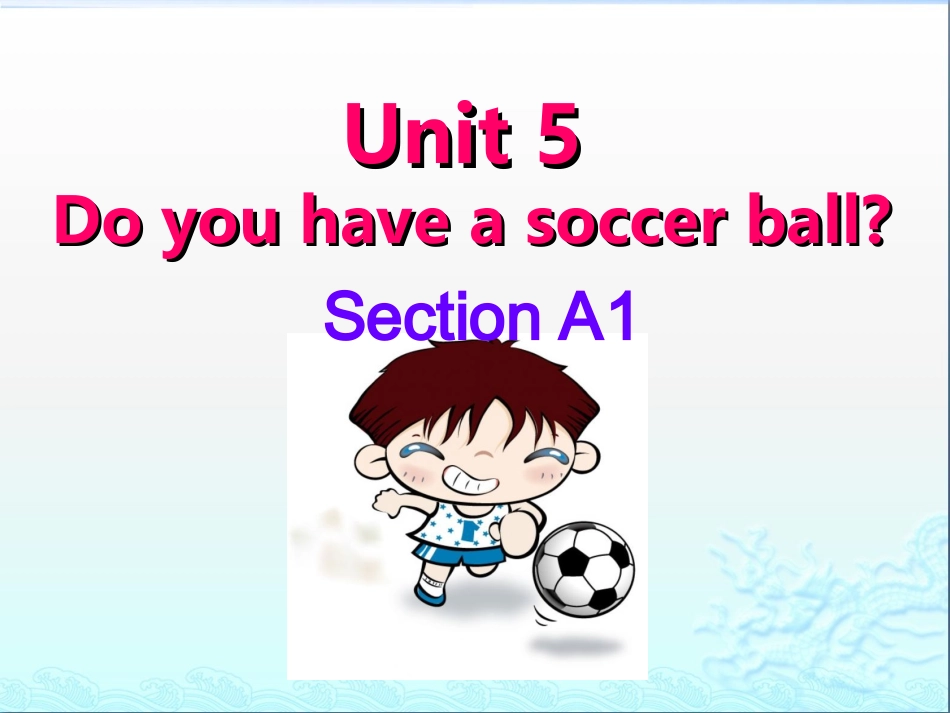 Unit 5
Do you have a soccer ball?
Section A1